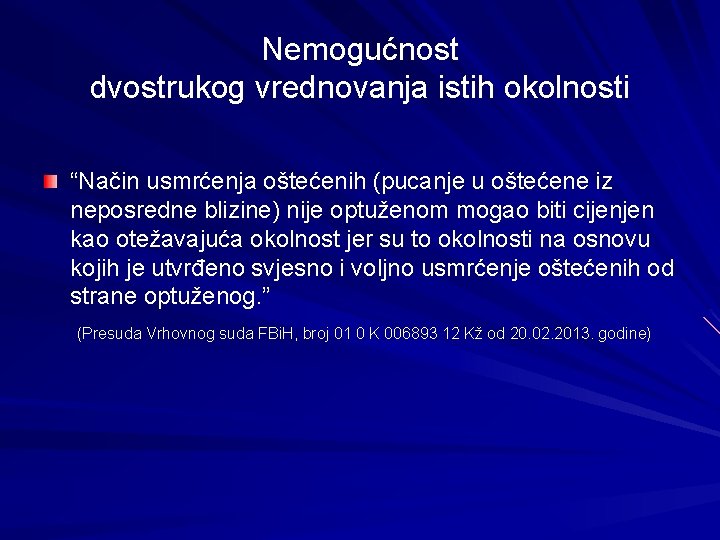 Nemogućnost dvostrukog vrednovanja istih okolnosti

“Način usmrćenja oštećenih (pucanje u oštećene iz neposredne blizine) nije optuženom mogao biti cijenjen kao otežavajuća okolnost jer su to okolnosti na osnovu kojih je utvrđeno svjesno i voljno usmrćenje oštećenih od strane optuženog.”

(Presuda Vrhovnog suda FBiH, broj 01 0 K 006893 12 Kž od 20.02.2013. godine)